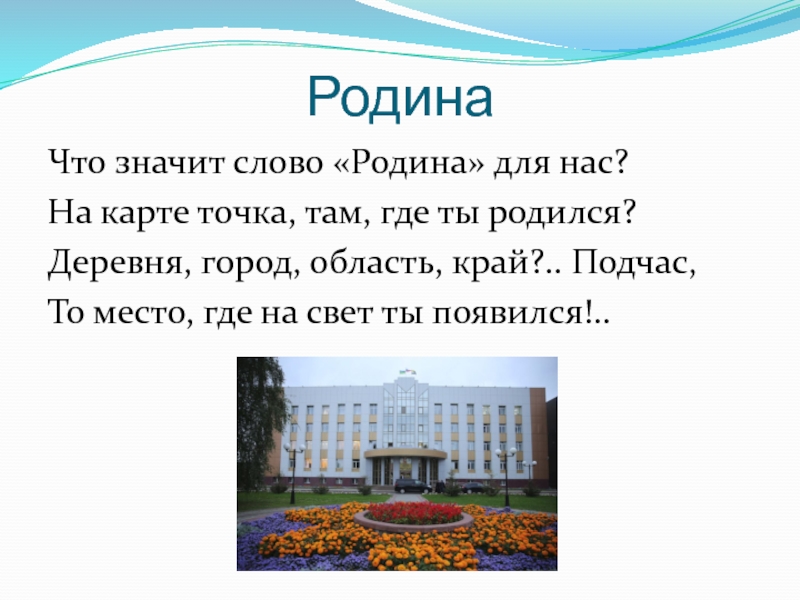 Родина

Что значит слово «Родина» для нас?
На карте точка, там, где ты родился?
Деревня, город, область, край?.. Подчас,
То место, где на свет ты появился!..